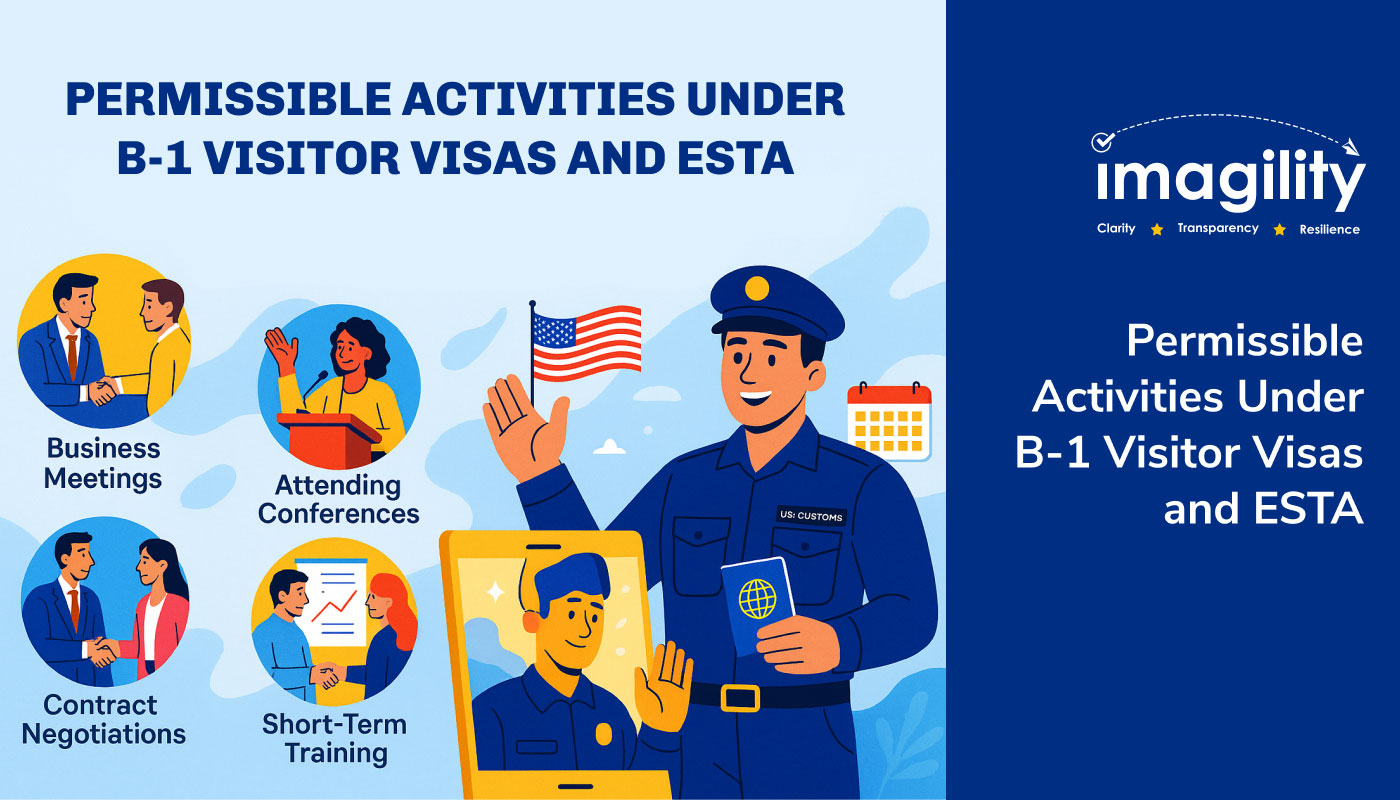 PERMISSIBLE ACTIVITIES UNDER B-1 VISITOR VISAS AND ESTA

Business Meetings

Attending Conferences

Contract Negotiations

Short-Term Training

US: CUSTOMS

imagility
Clarity ★ Transparency ★ Resilience

Permissible Activities Under B-1 Visitor Visas and ESTA